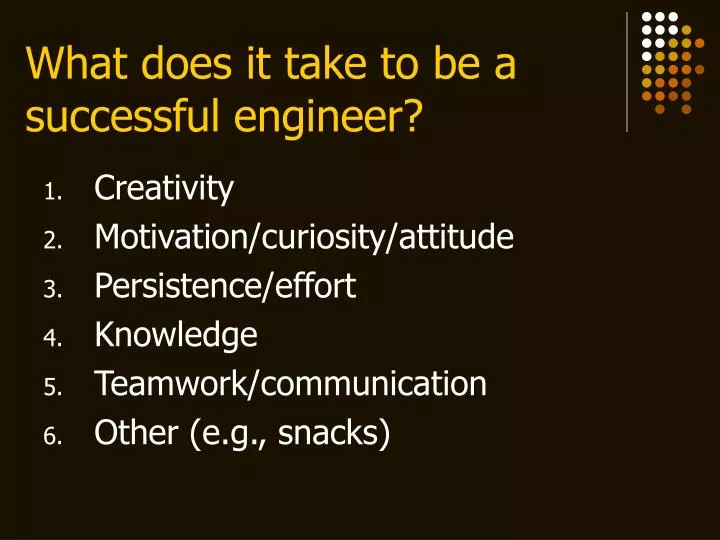 What does it take to be a successful engineer?

1. Creativity
2. Motivation/curiosity/attitude
3. Persistence/effort
4. Knowledge
5. Teamwork/communication
6. Other (e.g., snacks)